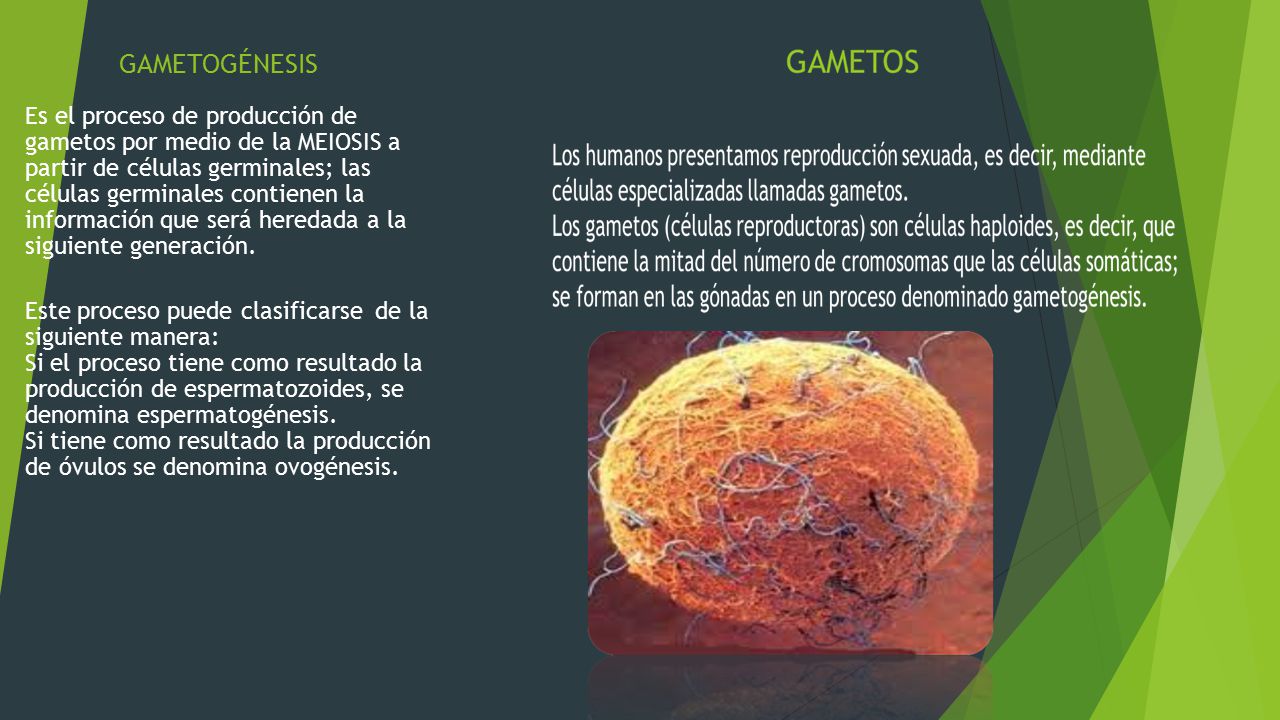 GAMETOGÉNESIS

Es el proceso de producción de gametos por medio de la MEIOSIS a partir de células germinales; las células germinales contienen la información que será heredada a la siguiente generación.

Este proceso puede clasificarse de la siguiente manera:
Si el proceso tiene como resultado la producción de espermatozoides, se denomina espermatogénesis.
Si tiene como resultado la producción de óvulos se denomina ovogénesis.

GAMETOS

Los humanos presentamos reproducción sexuada, es decir, mediante células especializadas llamadas gametos.
Los gametos (células reproductoras) son células haploides, es decir, que contiene la mitad del número de cromosomas que las células somáticas; se forman en las gónadas en un proceso denominado gametogénesis.